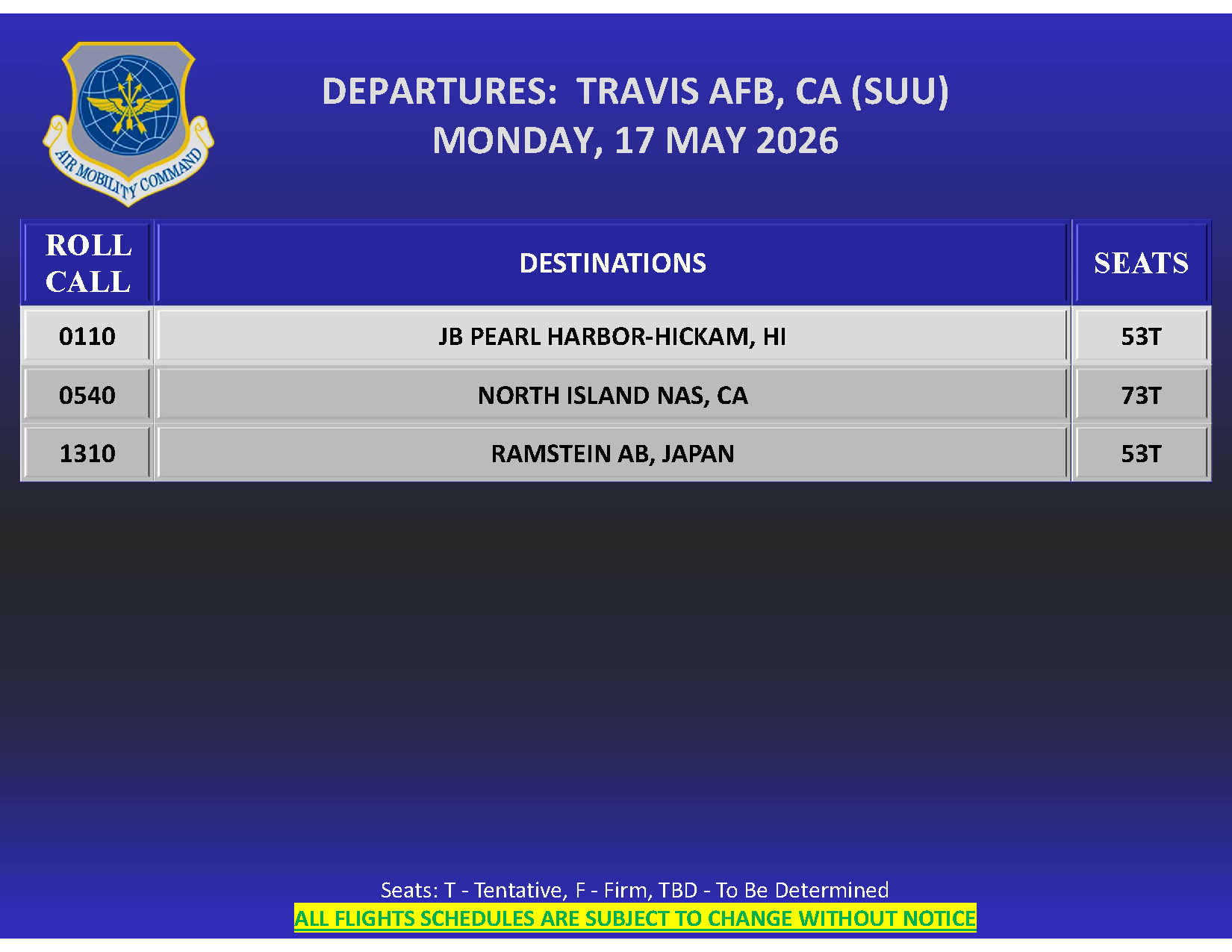 AIR MOBILITY COMMAND

DEPARTURES: TRAVIS AFB, CA (SUU)
MONDAY, 17 MAY 2026

| ROLL CALL | DESTINATIONS | SEATS |
|---|---|---|
| 0110 | JB PEARL HARBOR-HICKAM, HI | 53T |
| 0540 | NORTH ISLAND NAS, CA | 73T |
| 1310 | RAMSTEIN AB, JAPAN | 53T |

Seats: T - Tentative, F - Firm, TBD - To Be Determined
ALL FLIGHTS SCHEDULES ARE SUBJECT TO CHANGE WITHOUT NOTICE